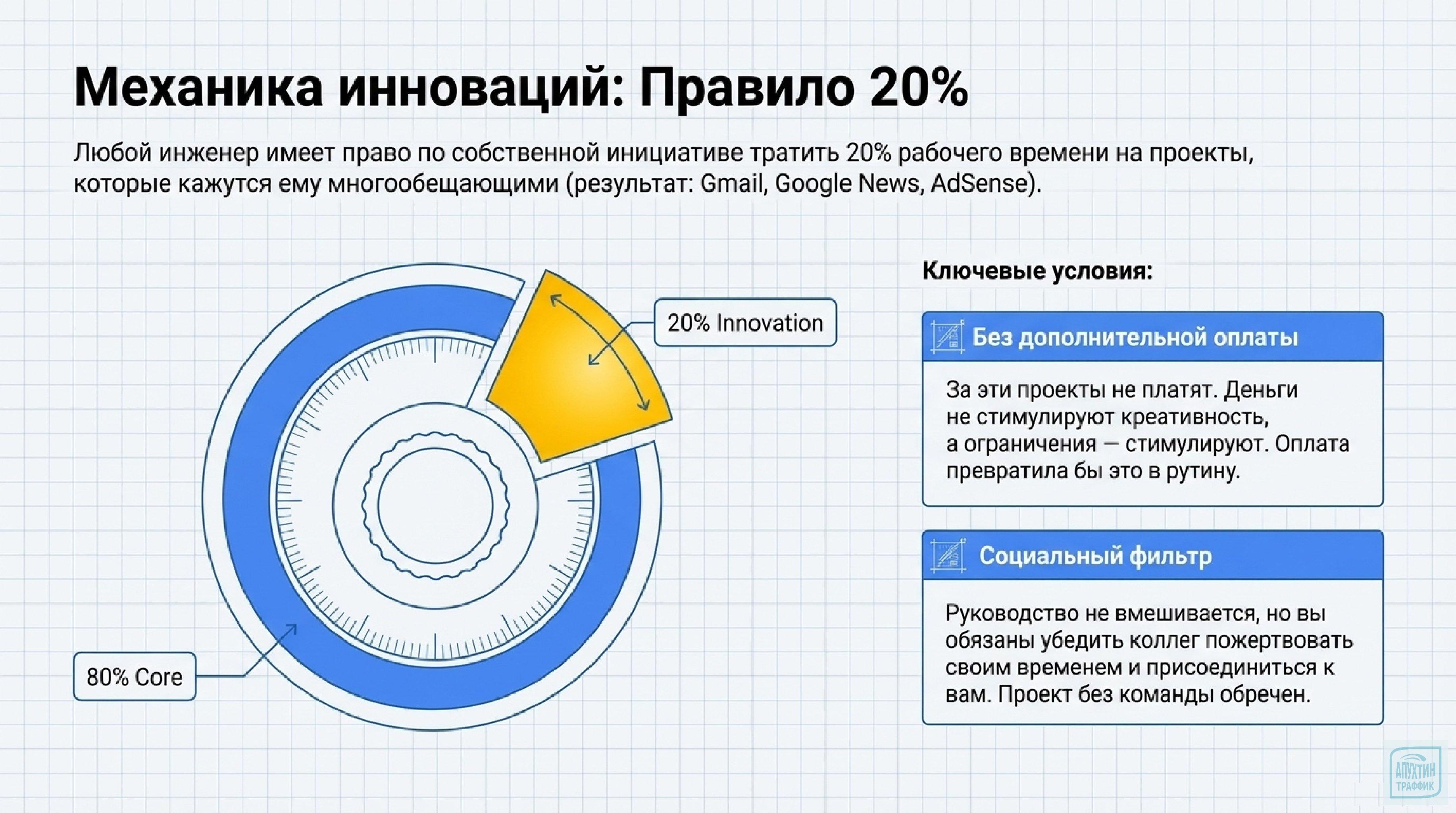 Механика инноваций: Правило 20%

Любой инженер имеет право по собственной инициативе тратить 20% рабочего времени на проекты, которые кажутся ему многообещающими (результат: Gmail, Google News, AdSense).

20% Innovation

80% Core

Ключевые условия:

Без дополнительной оплаты

За эти проекты не платят. Деньги не стимулируют креативность, а ограничения — стимулируют. Оплата превратила бы это в рутину.

Социальный фильтр

Руководство не вмешивается, но вы обязаны убедить коллег пожертвовать своим временем и присоединиться к вам. Проект без команды обречен.

АПУХТИН ТРАФФИК